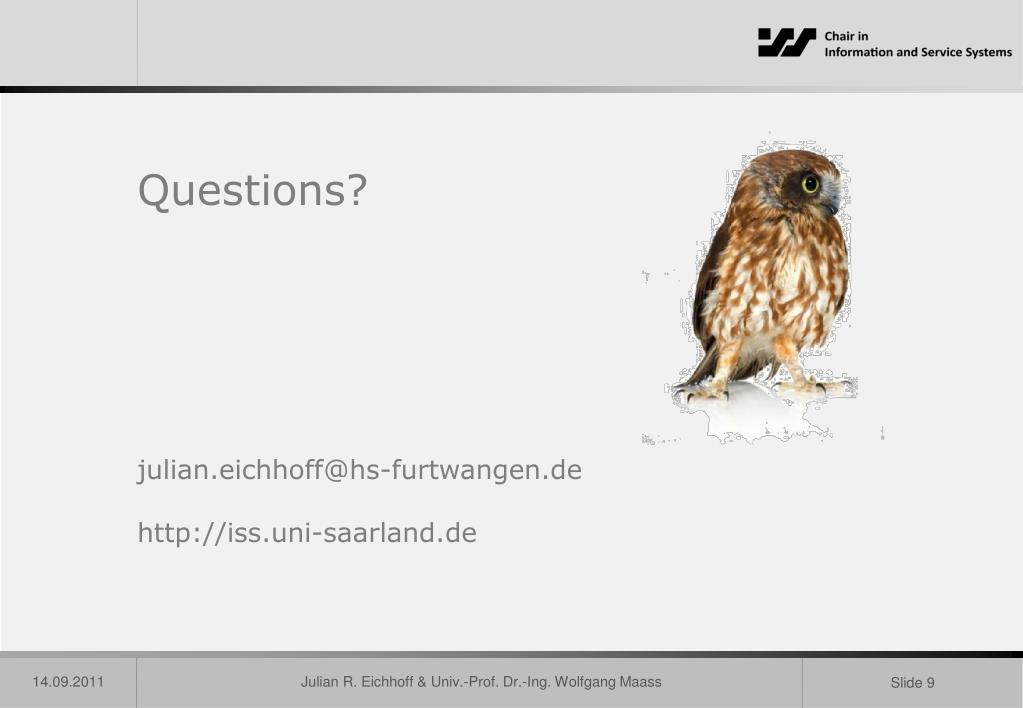 Chair in
Information and Service Systems

Questions?

julian.eichhoff@hs-furtwangen.de

http://iss.uni-saarland.de

14.09.2011

Julian R. Eichhoff & Univ.-Prof. Dr.-Ing. Wolfgang Maass

Slide 9